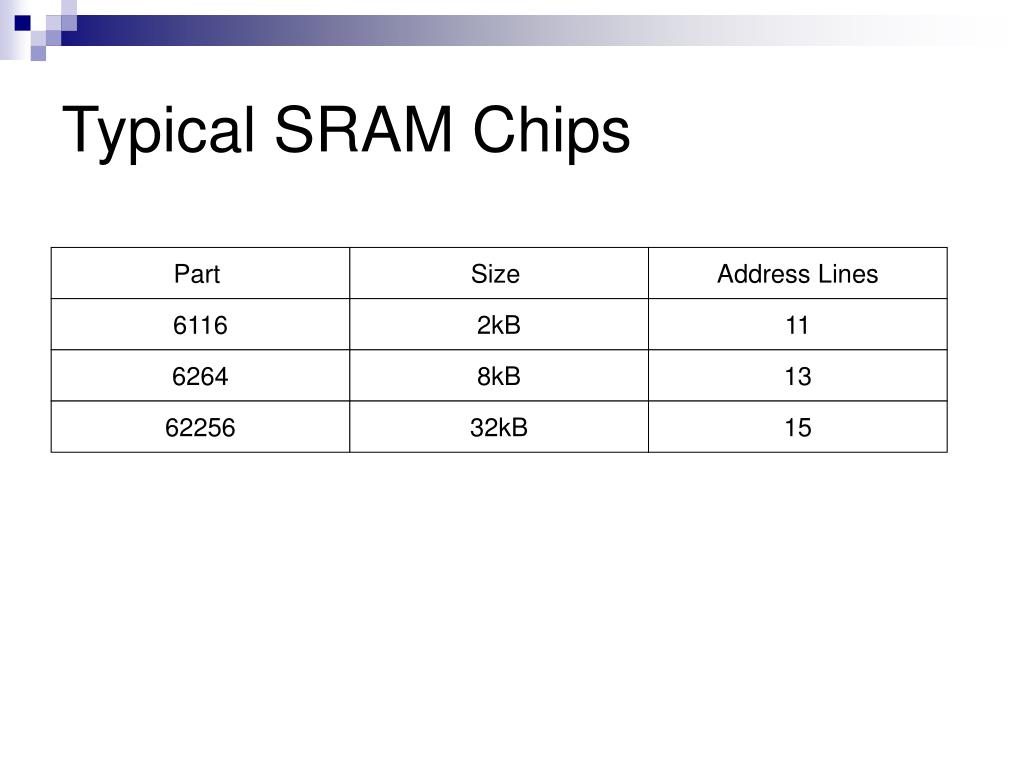 Typical SRAM Chips

| Part | Size | Address Lines |
|---|---|---|
| 6116 | 2kB | 11 |
| 6264 | 8kB | 13 |
| 62256 | 32kB | 15 |